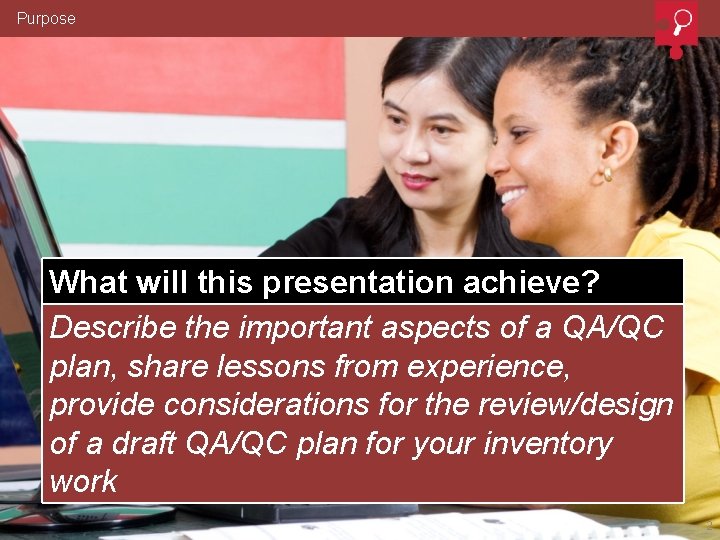 Purpose

What will this presentation achieve?

Describe the important aspects of a QA/QC plan, share lessons from experience, provide considerations for the review/design of a draft QA/QC plan for your inventory work